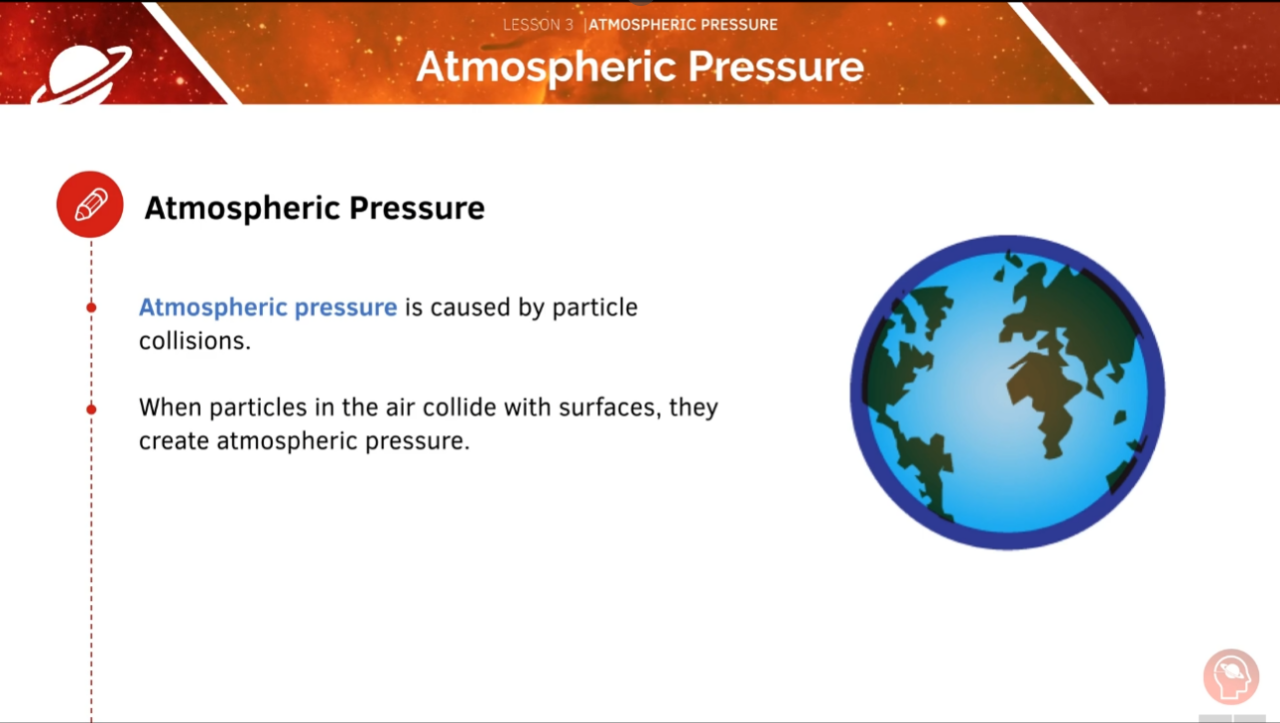 LESSON 3 |ATMOSPHERIC PRESSURE

Atmospheric Pressure

Atmospheric Pressure

Atmospheric pressure is caused by particle collisions.

When particles in the air collide with surfaces, they create atmospheric pressure.